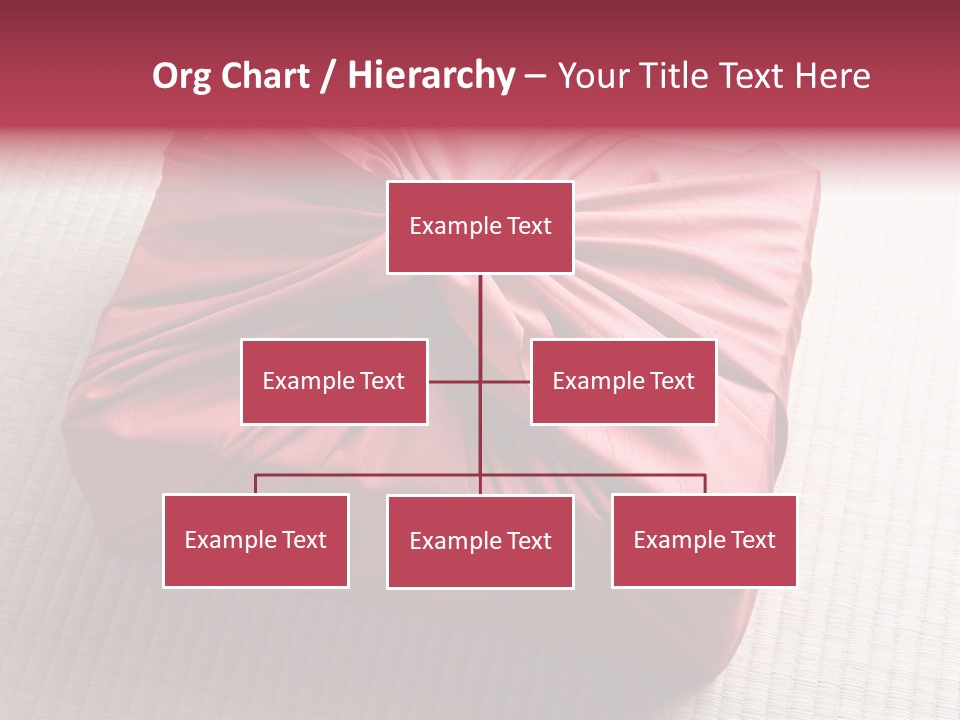 Org Chart / Hierarchy – Your Title Text Here

Example Text

Example Text

Example Text

Example Text

Example Text

Example Text